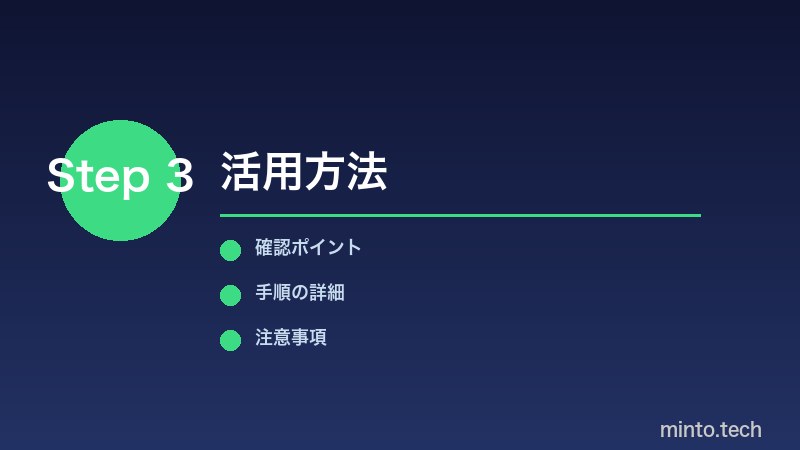 Step 3 活用方法

確認ポイント

手順の詳細

注意事項

minto.tech